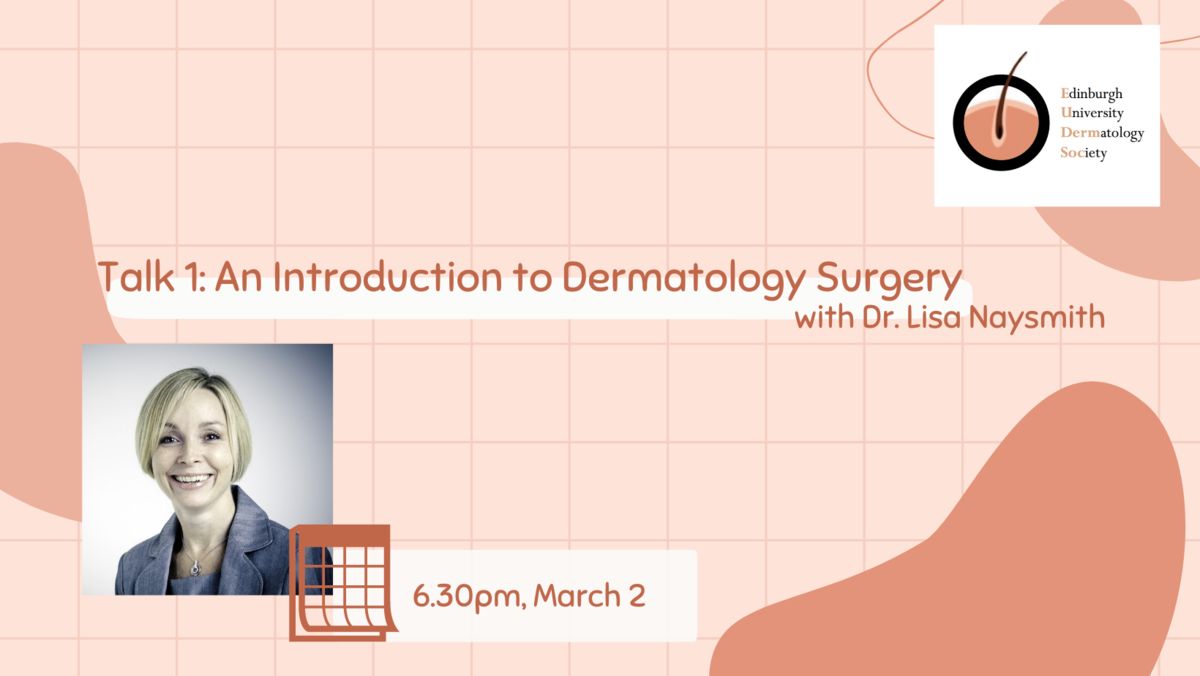 Edinburgh
University
Dermatology
Society

Talk 1: An Introduction to Dermatology Surgery
with Dr. Lisa Naysmith

6.30pm, March 2